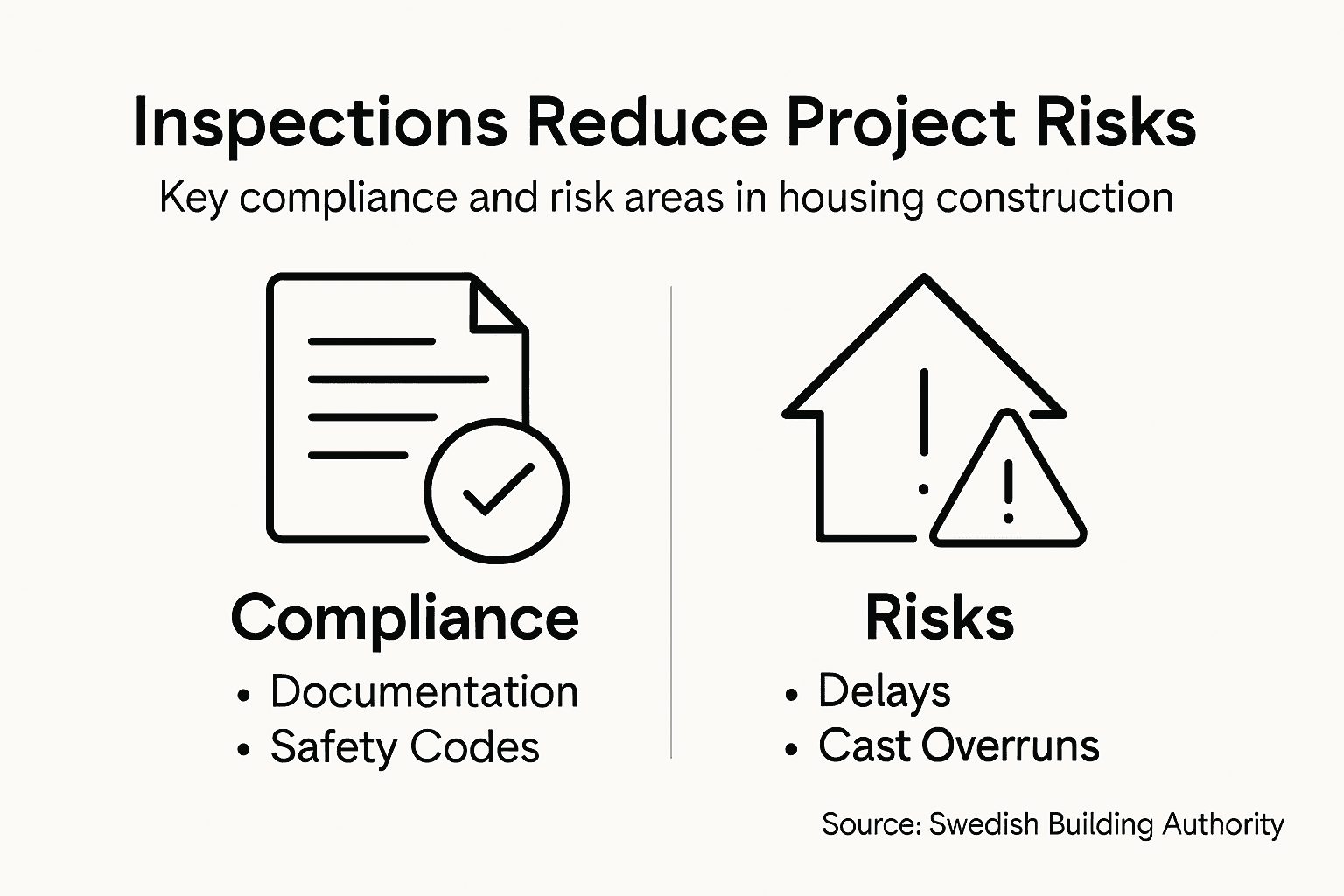 Inspections Reduce Project Risks

Key compliance and risk areas in housing construction

Compliance

• Documentation
• Safety Codes

Risks

• Delays
• Cast Overruns

Source: Swedish Building Authority